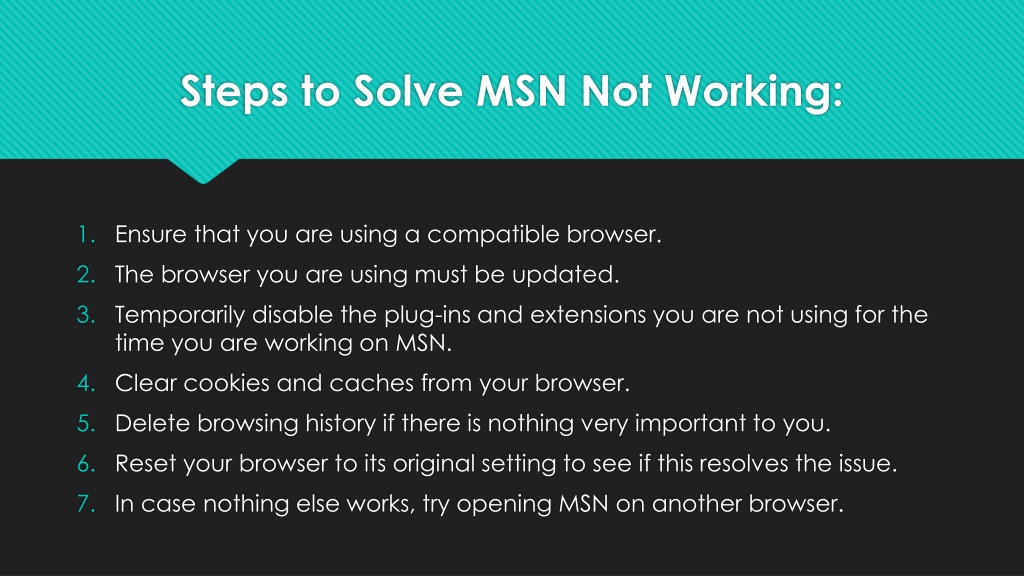 Steps to Solve MSN Not Working:

1. Ensure that you are using a compatible browser.
2. The browser you are using must be updated.
3. Temporarily disable the plug-ins and extensions you are not using for the time you are working on MSN.
4. Clear cookies and caches from your browser.
5. Delete browsing history if there is nothing very important to you.
6. Reset your browser to its original setting to see if this resolves the issue.
7. In case nothing else works, try opening MSN on another browser.